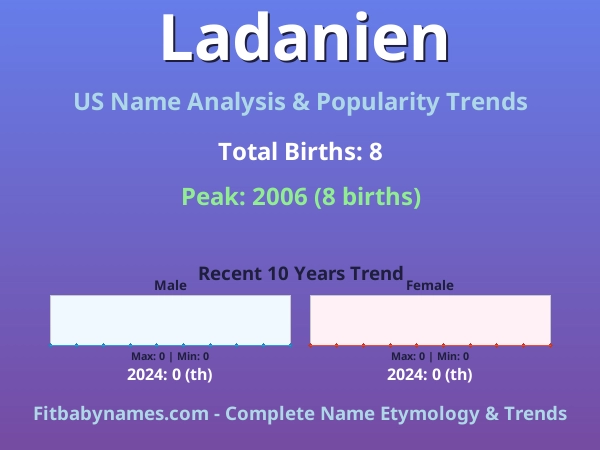 Ladanien

US Name Analysis & Popularity Trends

Total Births: 8

Peak: 2006 (8 births)

Recent 10 Years Trend

Male

Max: 0 | Min: 0

2024: 0 (th)

Female

Max: 0 | Min: 0

2024: 0 (th)

Fitbabynames.com - Complete Name Etymology & Trends